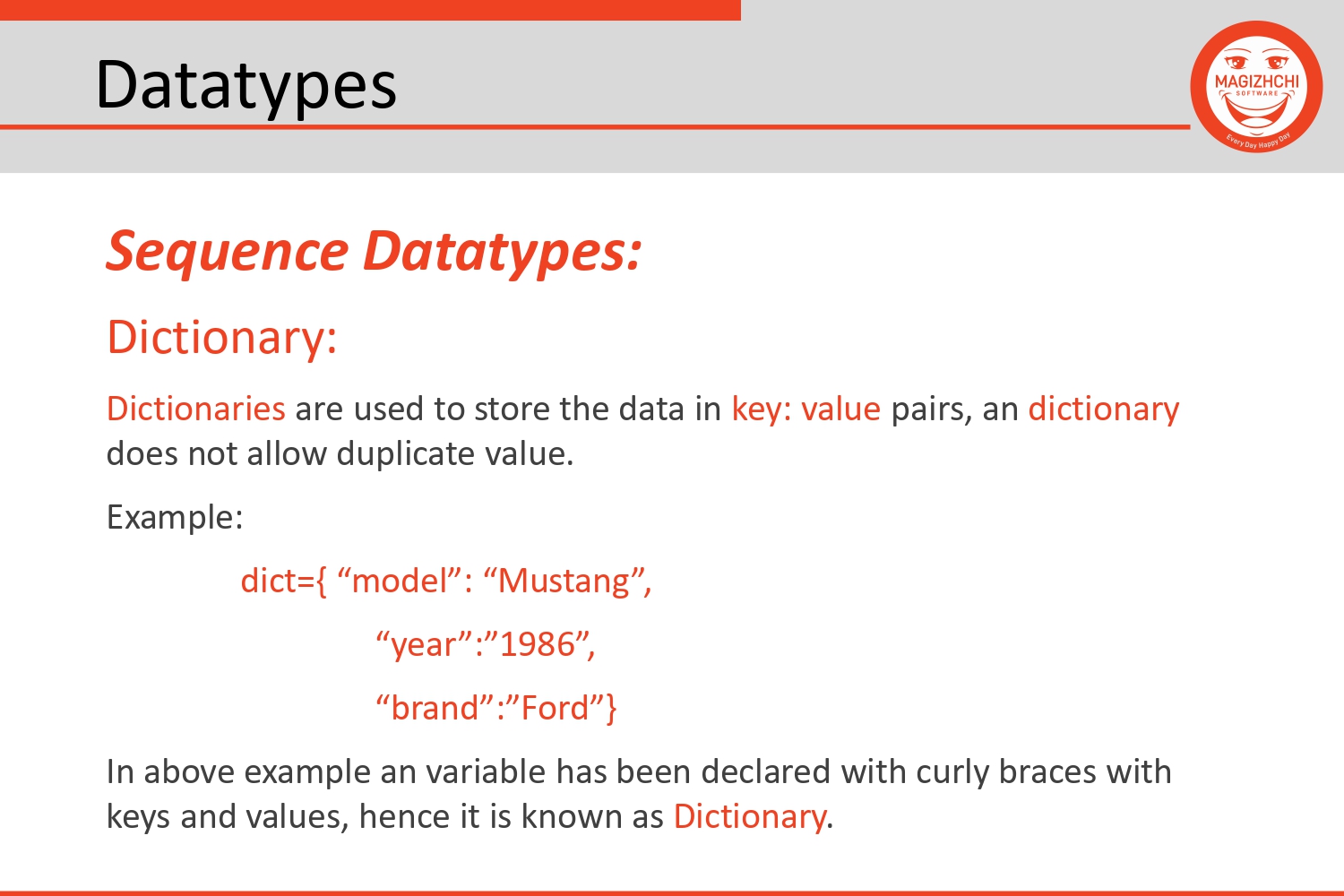 Datatypes

MAGIZHCHI SOFTWARE

Every Day Happy Day

Sequence Datatypes:

Dictionary:

Dictionaries are used to store the data in key: value pairs, an dictionary does not allow duplicate value.

Example:

dict={ “model”: “Mustang”,

“year”:”1986”,

“brand”:”Ford”}

In above example an variable has been declared with curly braces with keys and values, hence it is known as Dictionary.